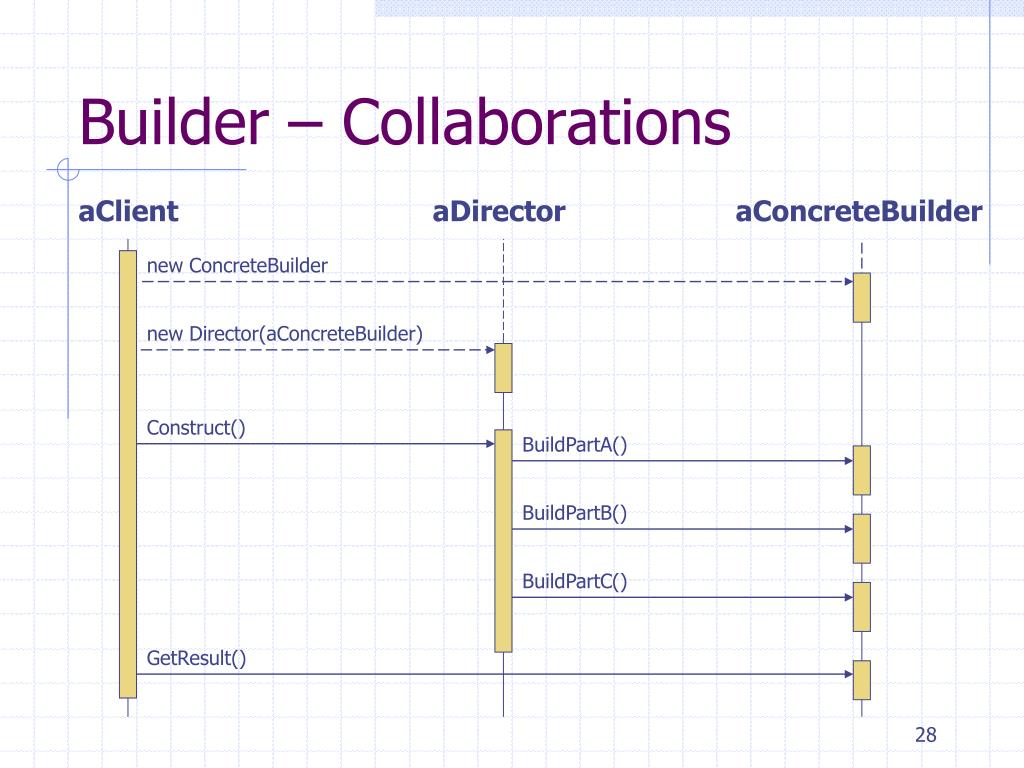 Builder – Collaborations

aClient

aDirector

aConcreteBuilder

new ConcreteBuilder

new Director(aConcreteBuilder)

Construct()

BuildPartA()

BuildPartB()

BuildPartC()

GetResult()

28